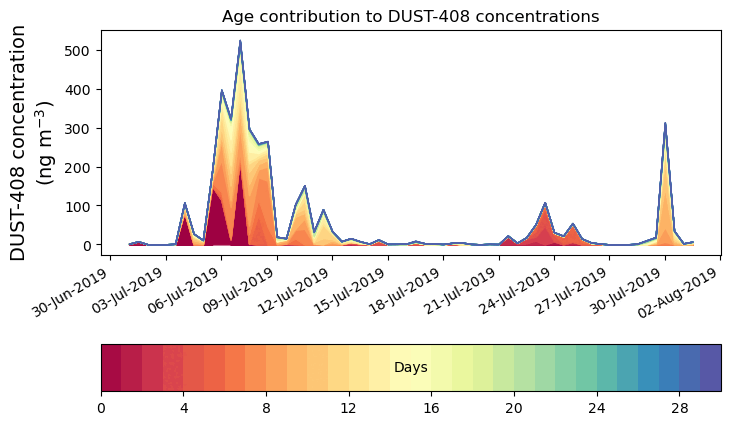 Age contribution to DUST-408 concentrations

DUST-408 concentration
(ng m$^{-3}$)

500
400
300
200
100
0

30-Jun-2019
03-Jul-2019
06-Jul-2019
09-Jul-2019
12-Jul-2019
15-Jul-2019
18-Jul-2019
21-Jul-2019
24-Jul-2019
27-Jul-2019
30-Jul-2019
02-Aug-2019

Days

0
4
8
12
16
20
24
28